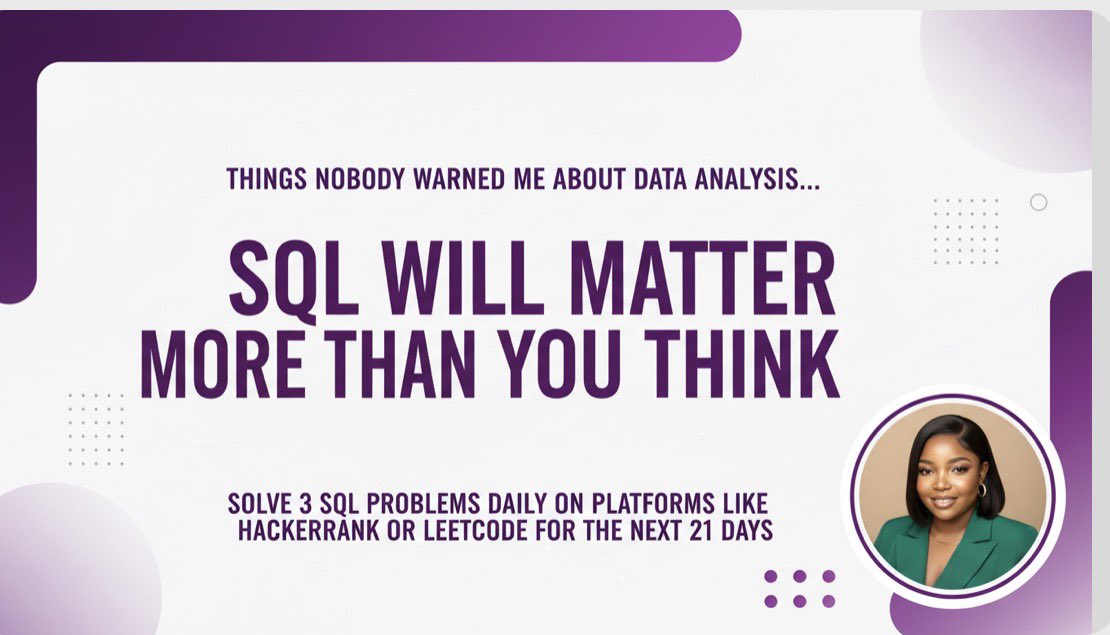 THINGS NOBODY WARNED ME ABOUT DATA ANALYSIS...

SQL WILL MATTER MORE THAN YOU THINK

SOLVE 3 SQL PROBLEMS DAILY ON PLATFORMS LIKE HACKERRANK OR LEETCODE FOR THE NEXT 21 DAYS